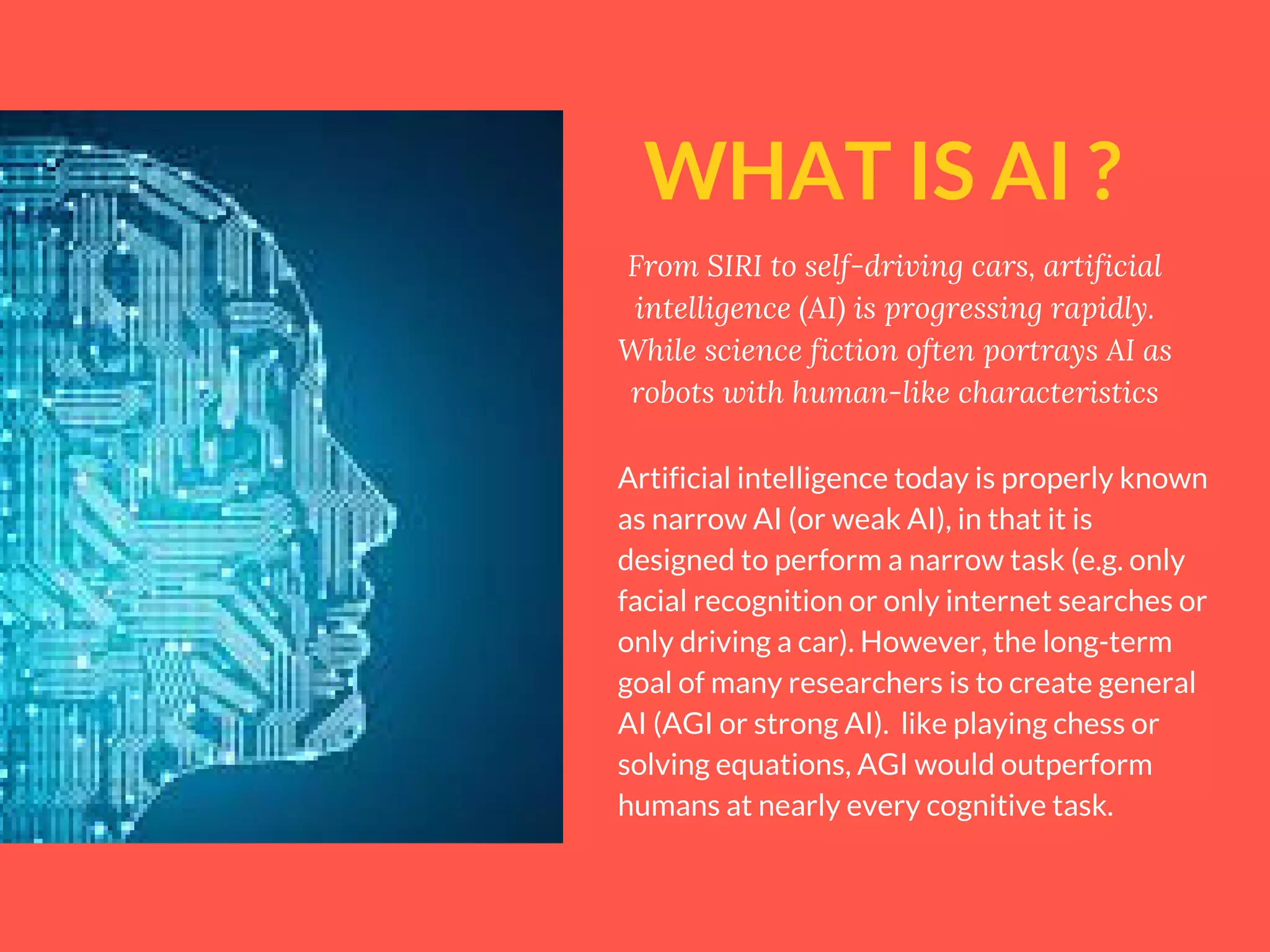 WHAT IS AI ?

From SIRI to self-driving cars, artificial intelligence (AI) is progressing rapidly. While science fiction often portrays AI as robots with human-like characteristics

Artificial intelligence today is properly known as narrow AI (or weak AI), in that it is designed to perform a narrow task (e.g. only facial recognition or only internet searches or only driving a car). However, the long-term goal of many researchers is to create general AI (AGI or strong AI). like playing chess or solving equations, AGI would outperform humans at nearly every cognitive task.